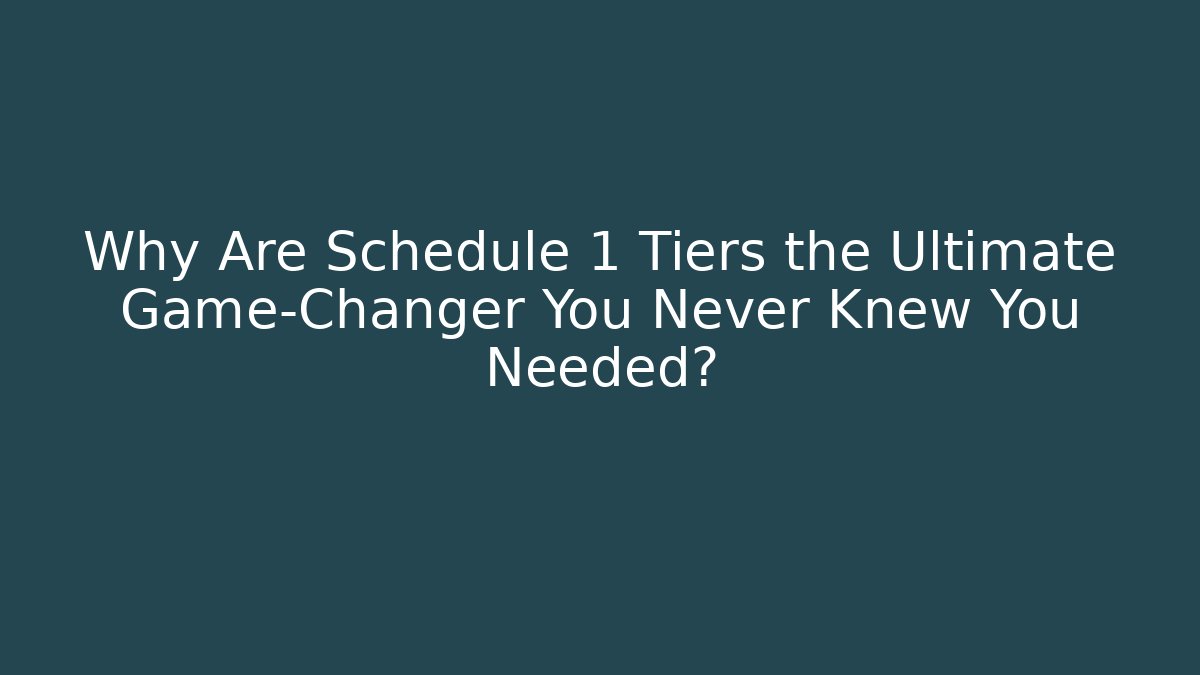 Why Are Schedule 1 Tiers the Ultimate Game-Changer You Never Knew You Needed?